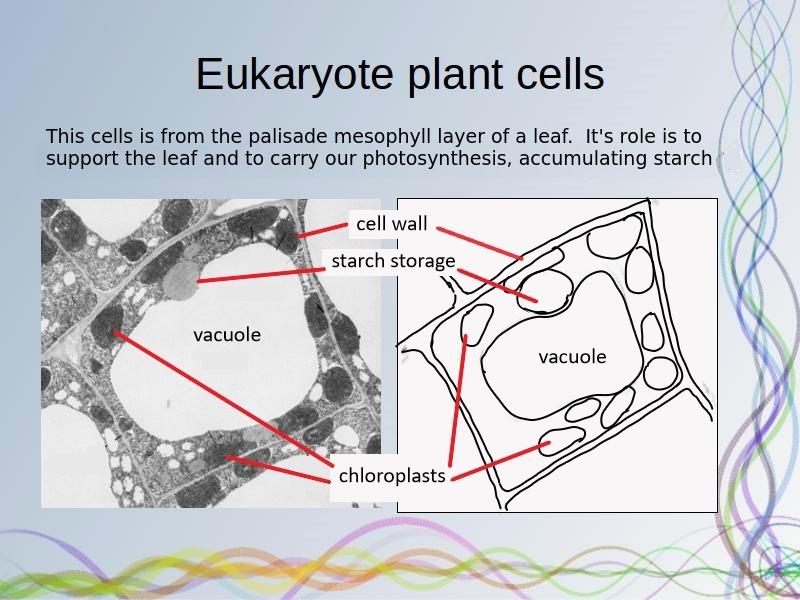 Eukaryote plant cells

This cells is from the palisade mesophyll layer of a leaf. It's role is to support the leaf and to carry our photosynthesis, accumulating starch

cell wall

starch storage

vacuole

vacuole

chloroplasts